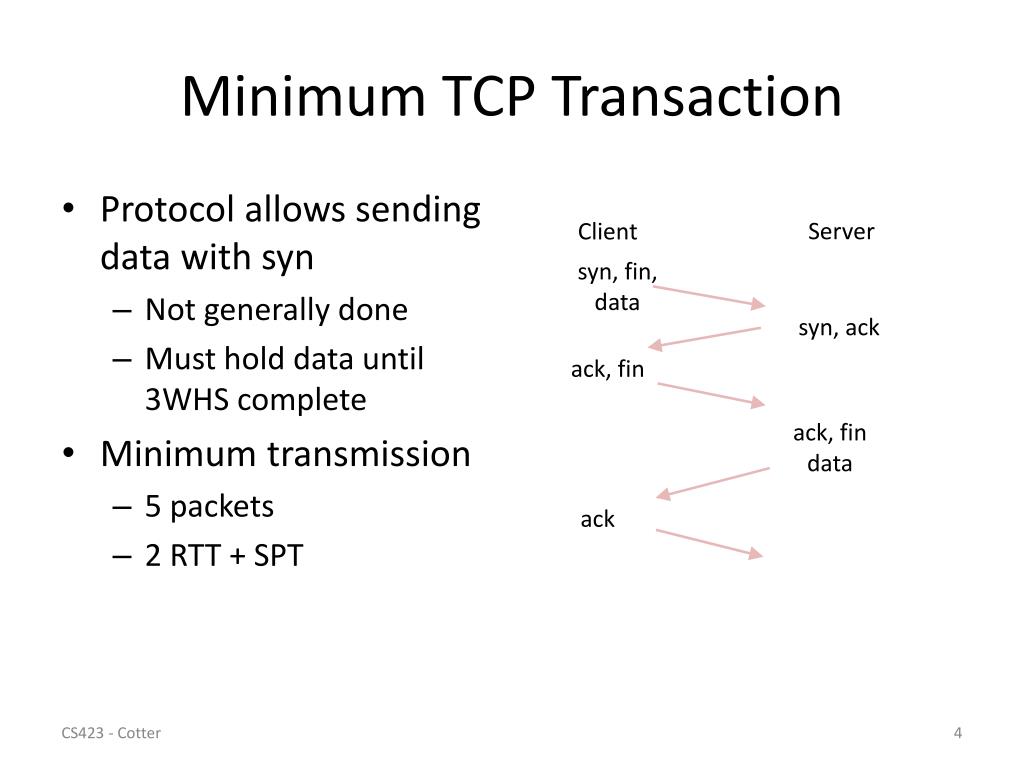 Minimum TCP Transaction

• Protocol allows sending data with syn
– Not generally done
– Must hold data until 3WHS complete
• Minimum transmission
– 5 packets
– 2 RTT + SPT

Client
Server
syn, fin, data
syn, ack
ack, fin
ack, fin data
ack

CS423 - Cotter
4